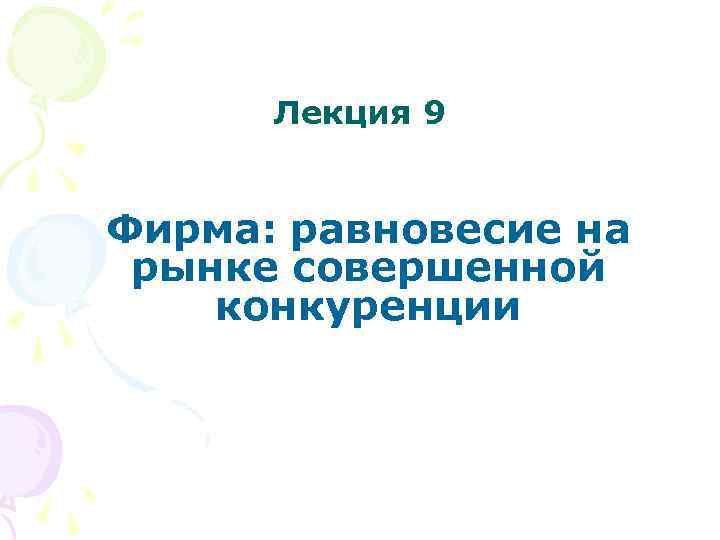 Лекция 9

Фирма: равновесие на рынке совершенной конкуренции